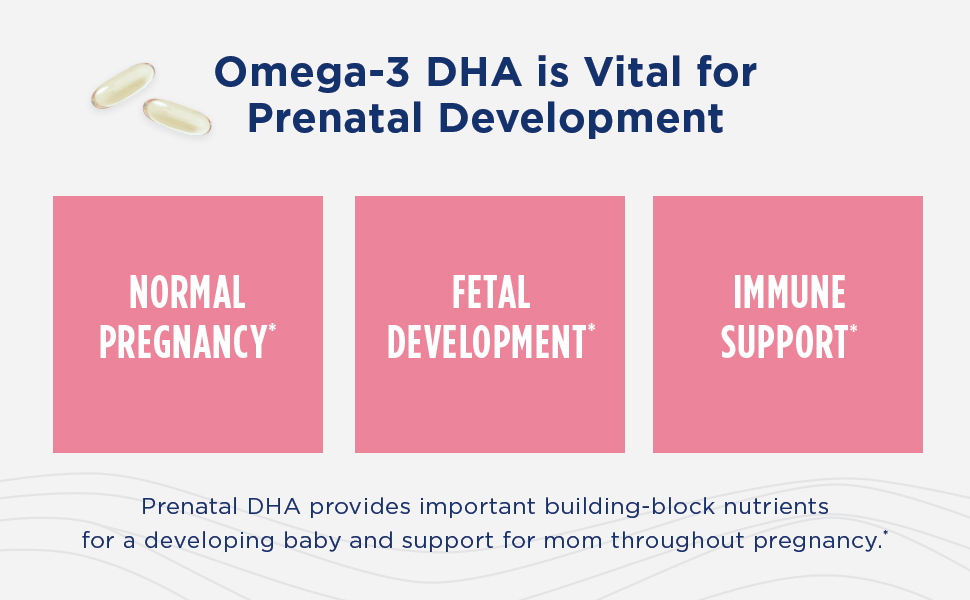 Omega-3 DHA is Vital for Prenatal Development

NORMAL PREGNANCY*

FETAL DEVELOPMENT*

IMMUNE SUPPORT*

Prenatal DHA provides important building-block nutrients for a developing baby and support for mom throughout pregnancy.*